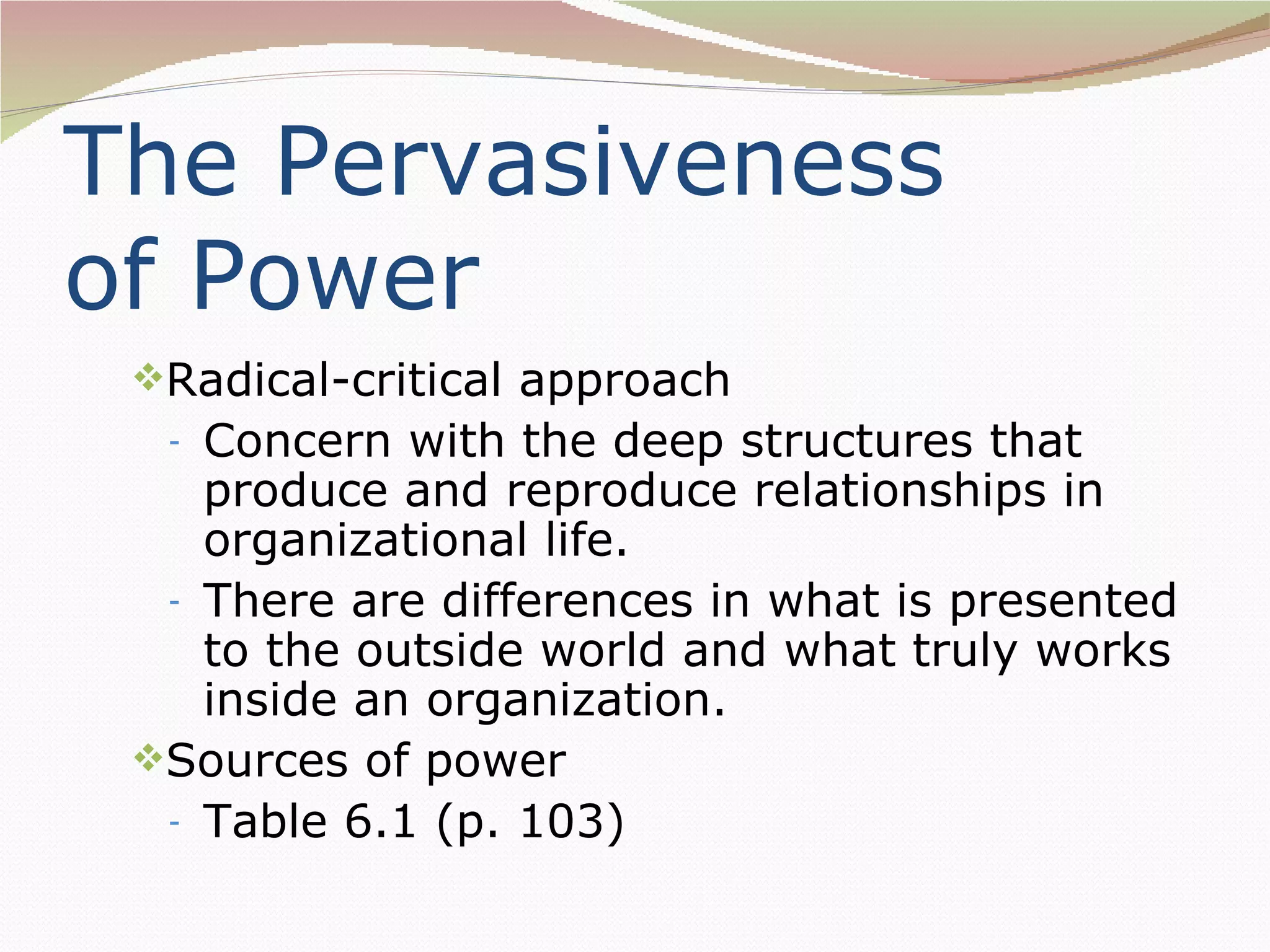 The Pervasiveness of Power

❖Radical-critical approach
- Concern with the deep structures that produce and reproduce relationships in organizational life.
- There are differences in what is presented to the outside world and what truly works inside an organization.

❖Sources of power
- Table 6.1 (p. 103)